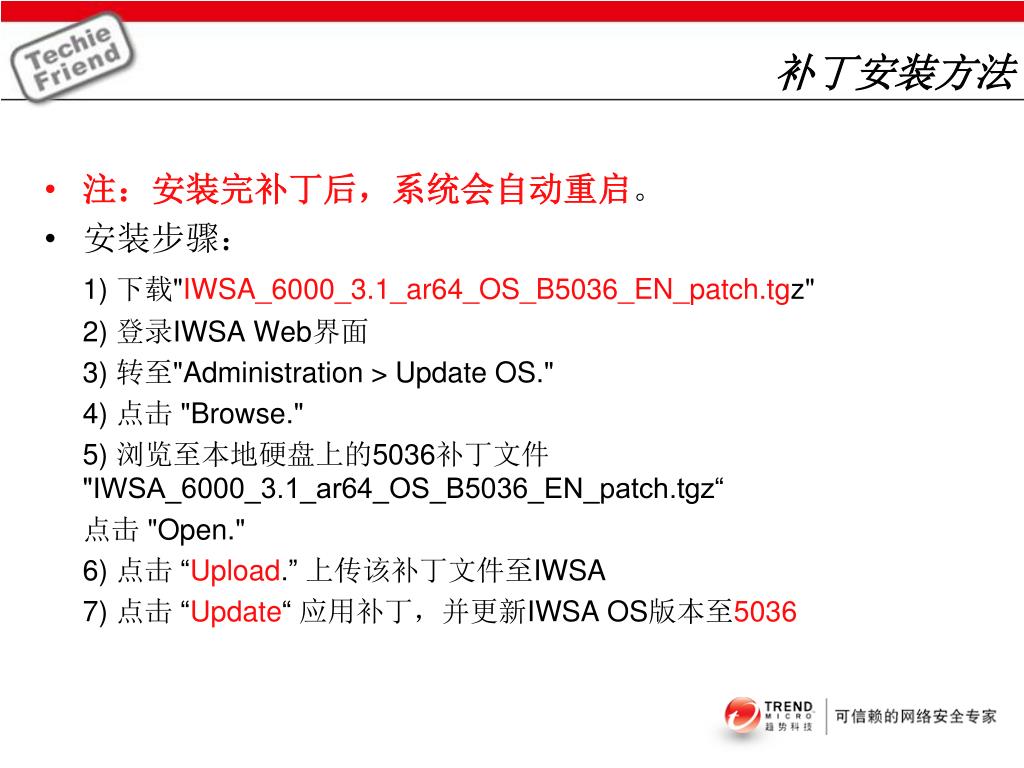 Techie Friend

补丁安装方法

• 注：安装完补丁后，系统会自动重启。
• 安装步骤：

1) 下载"IWSA_6000_3.1_ar64_OS_B5036_EN_patch.tgz"

2) 登录IWSA Web界面

3) 转至"Administration > Update OS."

4) 点击 "Browse."

5) 浏览至本地硬盘上的5036补丁文件 "IWSA_6000_3.1_ar64_OS_B5036_EN_patch.tgz“

点击 "Open."

6) 点击 “Upload.” 上传该补丁文件至IWSA

7) 点击 “Update“ 应用补丁，并更新IWSA OS版本至5036

TREND MICRO 趋势科技 可信赖的网络安全专家